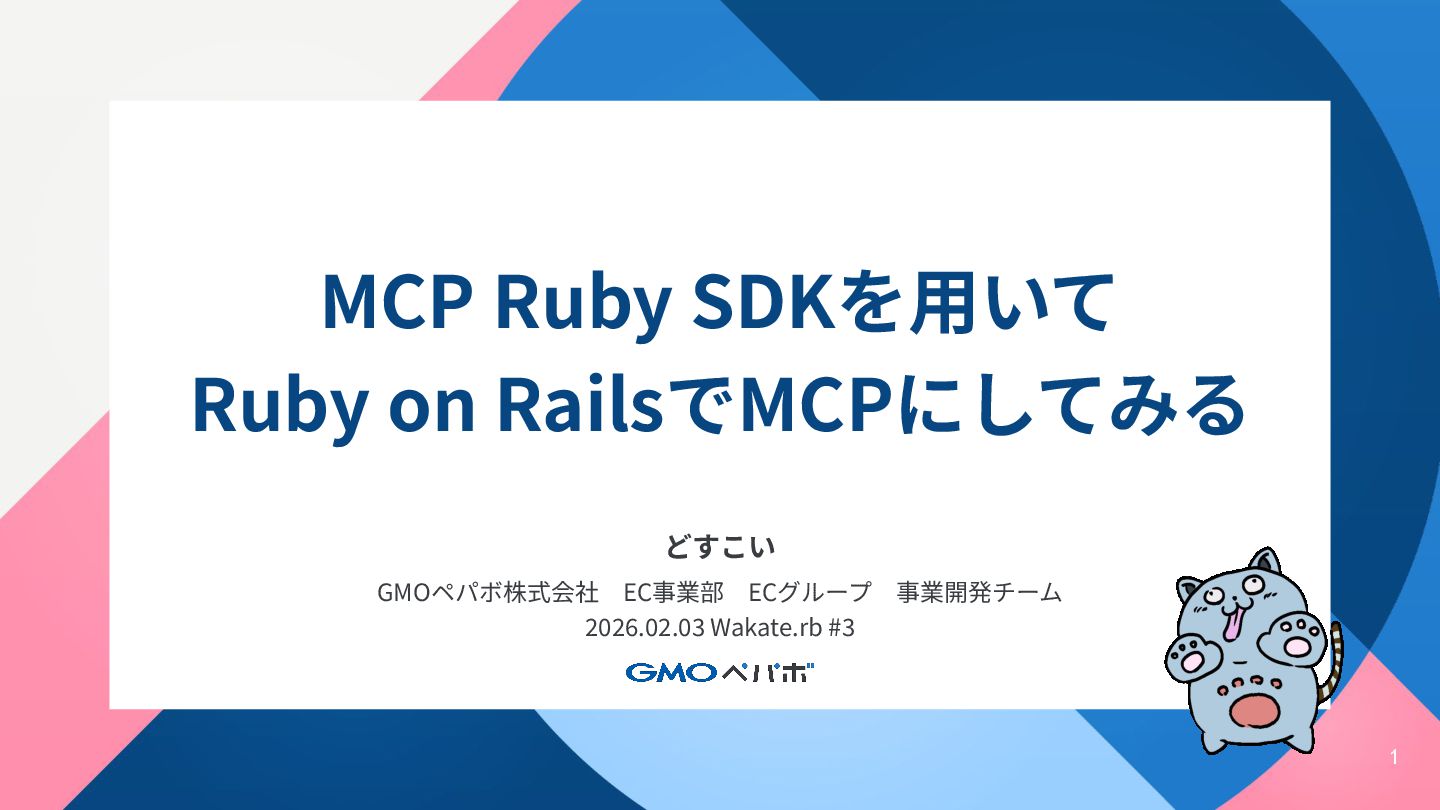 MCP Ruby SDKを用いて
Ruby on RailsでMCPにしてみる

どすこい

GMOペパボ株式会社　EC事業部　ECグループ　事業開発チーム

2026.02.03 Wakate.rb #3

GMOペパボ

1